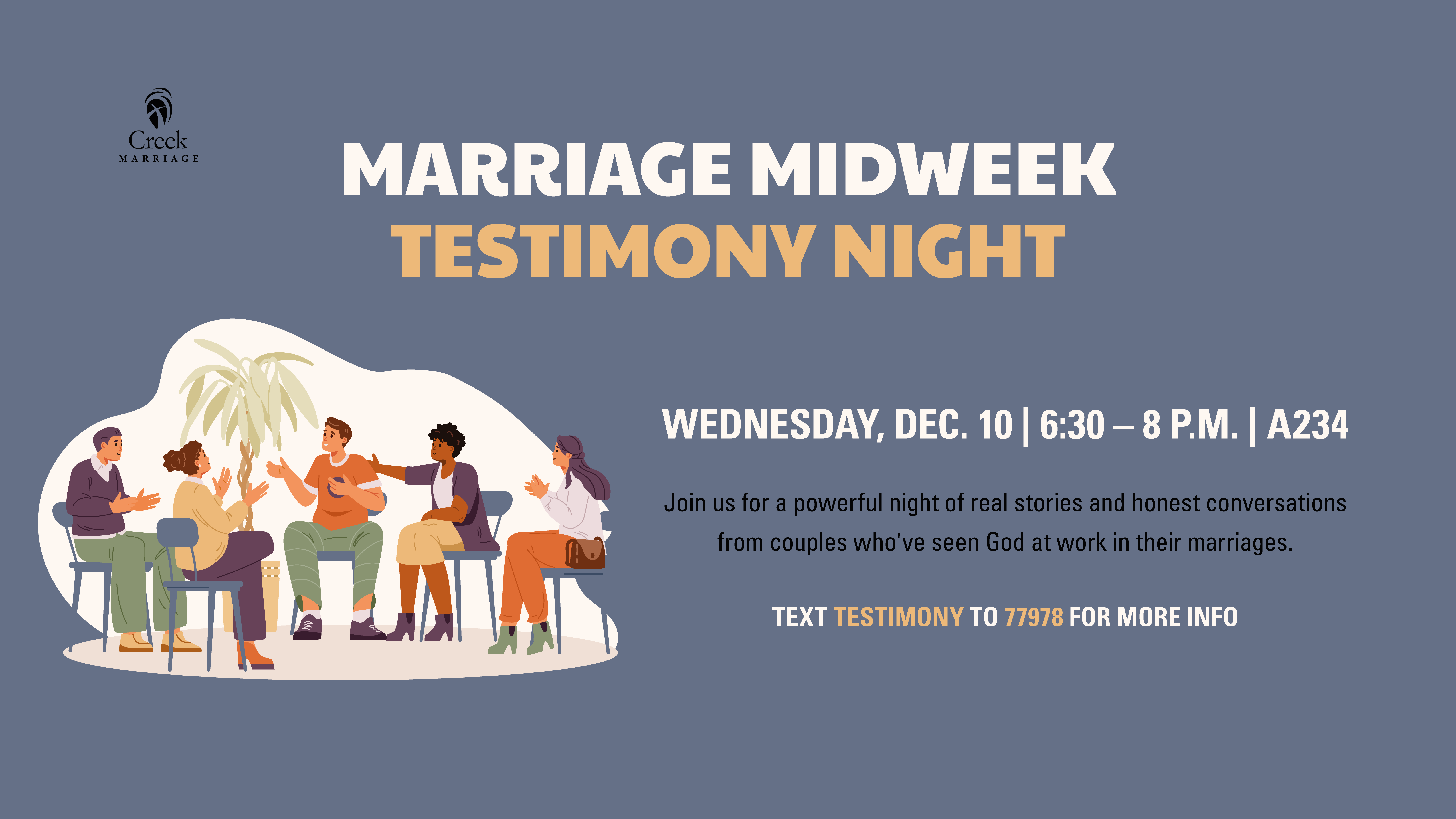 Creek
MARRIAGE

MARRIAGE MIDWEEK
TESTIMONY NIGHT

WEDNESDAY, DEC. 10 | 6:30 – 8 P.M. | A234

Join us for a powerful night of real stories and honest conversations from couples who've seen God at work in their marriages.

TEXT TESTIMONY TO 77978 FOR MORE INFO